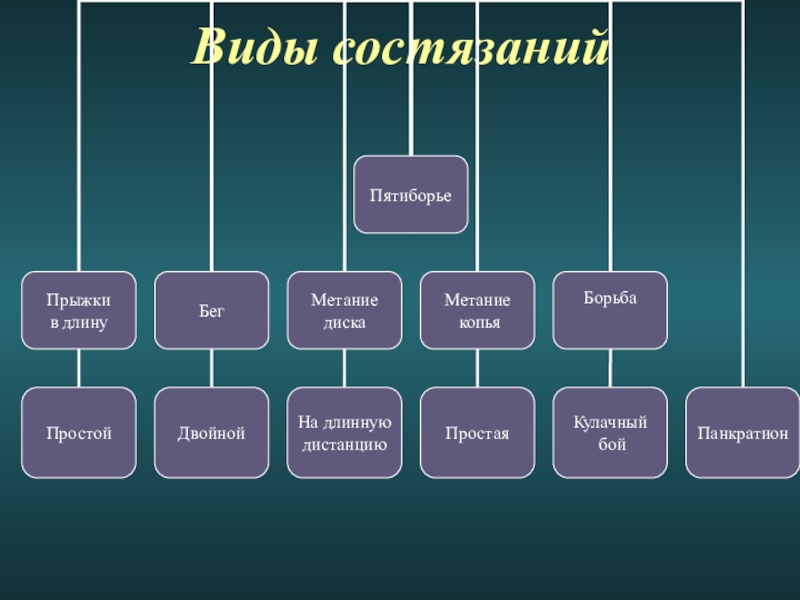 Виды состязаний

Пятиборье

Прыжки в длину

Бег

Метание диска

Метание копья

Борьба

Простой

Двойной

На длинную дистанцию

Простая

Кулачный бой

Панкратион